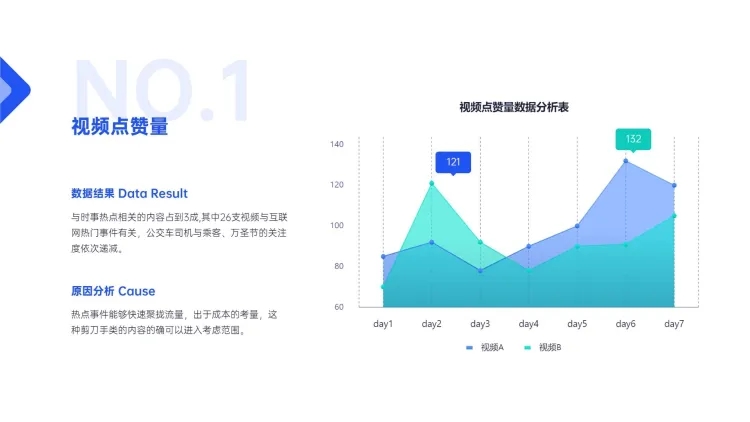 NO.1

视频点赞量

数据结果 Data Result

与时事热点相关的内容占到3成,其中26支视频与互联网热门事件有关，公交车司机与乘客、万圣节的关注度依次递减。

原因分析 Cause

热点事件能够快速聚拢流量，出于成本的考量，这种剪刀手类的内容的确可以进入考虑范围。

视频点赞量数据分析表

140
120
100
80
60

121
132

day1 day2 day3 day4 day5 day6 day7

视频A 视频B